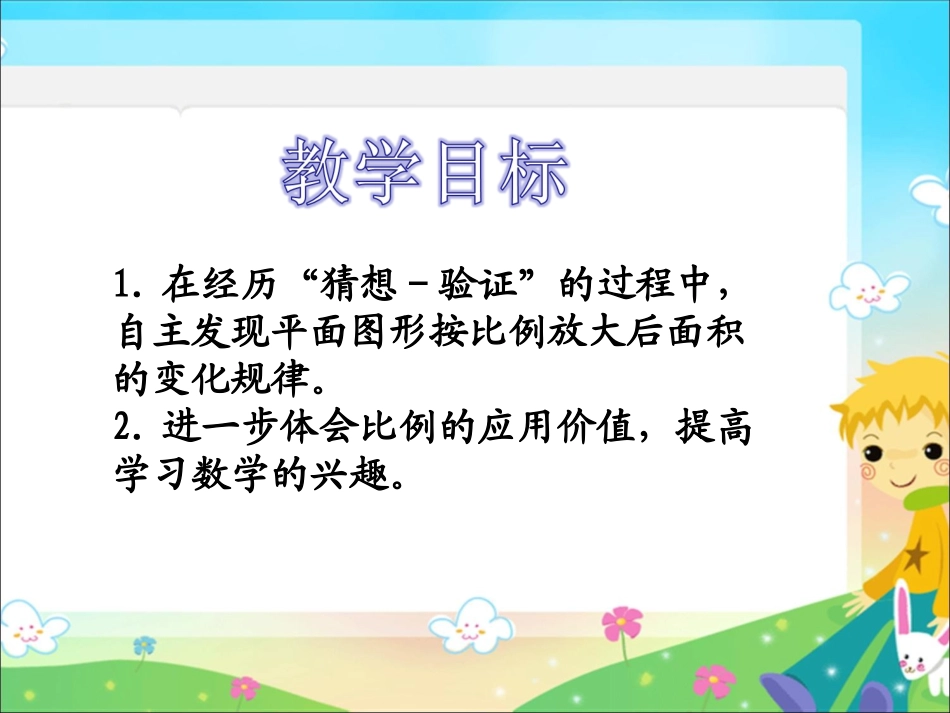 教学目标

1. 在经历“猜想－验证”的过程中，自主发现平面图形按比例放大后面积的变化规律。

2. 进一步体会比例的应用价值，提高学习数学的兴趣。